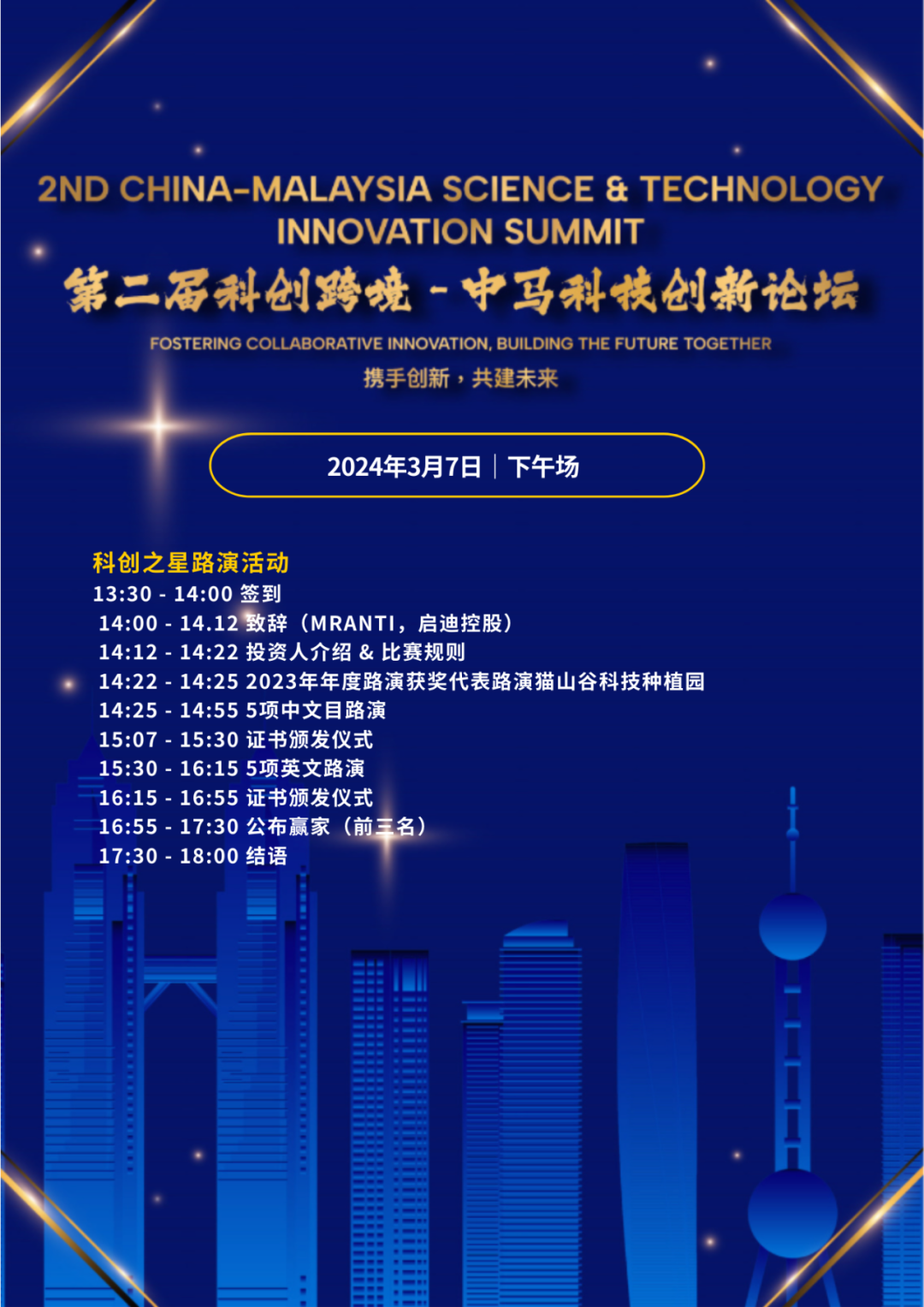 2ND CHINA-MALAYSIA SCIENCE & TECHNOLOGY INNOVATION SUMMIT

第二届科创跨境 - 中马科技创新论坛

FOSTERING COLLABORATIVE INNOVATION, BUILDING THE FUTURE TOGETHER

携手创新，共建未来

2024年3月7日 | 下午场

科创之星路演活动

13:30 - 14:00 签到
14:00 - 14.12 致辞（MRANTI，启迪控股）
14:12 - 14:22 投资人介绍 & 比赛规则
14:22 - 14:25 2023年年度路演获奖代表路演猫山谷科技种植园
14:25 - 14:55 5项中文目路演
15:07 - 15:30 证书颁发仪式
15:30 - 16:15 5项英文路演
16:15 - 16:55 证书颁发仪式
16:55 - 17:30 公布赢家（前三名）
17:30 - 18:00 结语